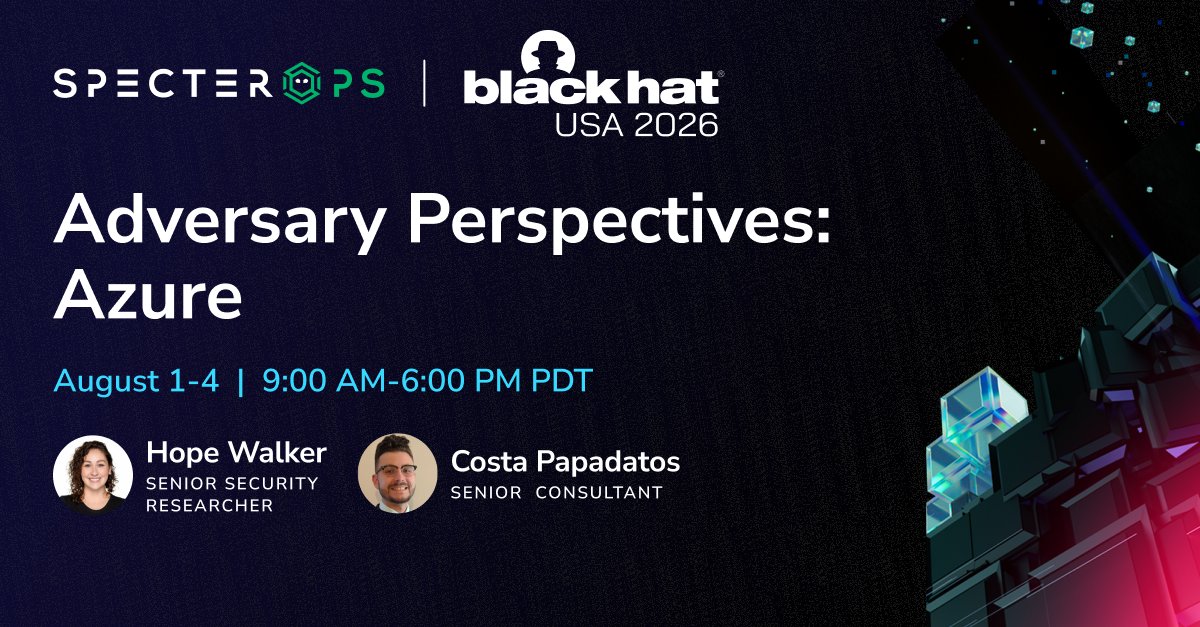 SPECTEROPS | black hat® USA 2026

Adversary Perspectives: Azure

August 1-4 | 9:00 AM-6:00 PM PDT

Hope Walker
SENIOR SECURITY RESEARCHER

Costa Papadatos
SENIOR CONSULTANT